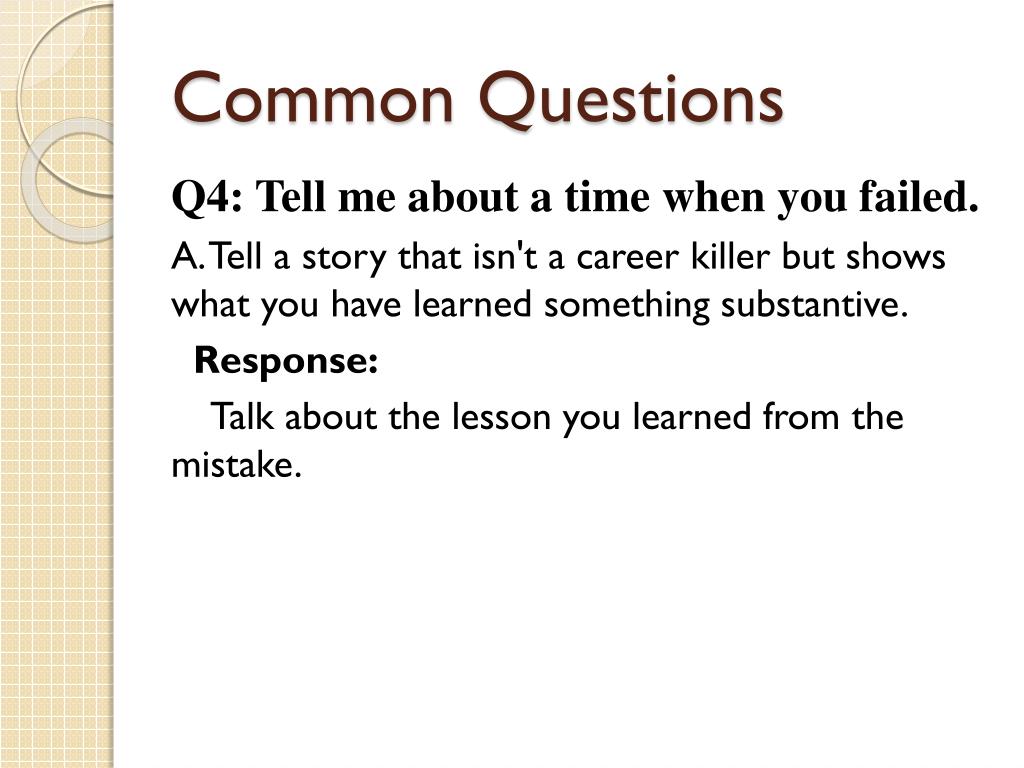 Common Questions

Q4: Tell me about a time when you failed.

A. Tell a story that isn't a career killer but shows what you have learned something substantive.

Response:

Talk about the lesson you learned from the mistake.